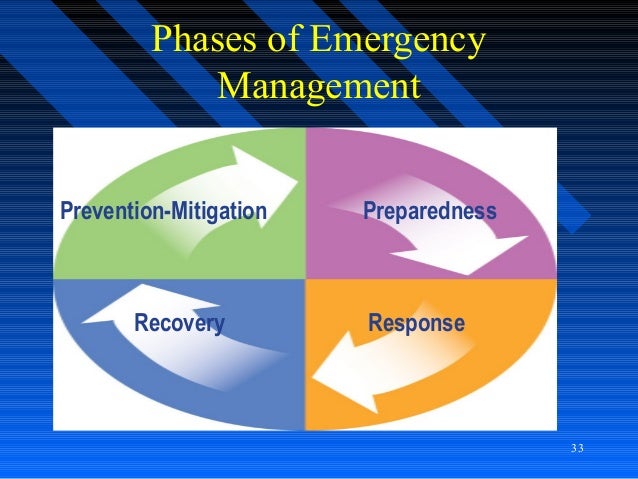 Phases of Emergency Management

Prevention-Mitigation

Preparedness

Recovery

Response

33